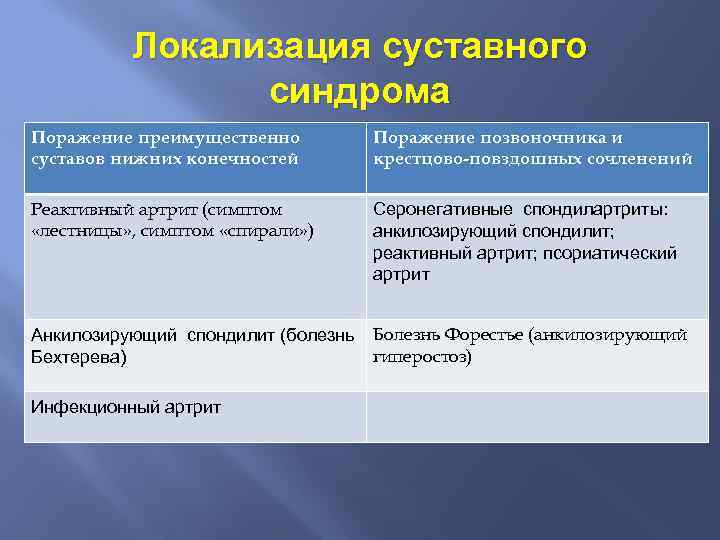 Локализация суставного синдрома

| Поражение преимущественно суставов нижних конечностей | Поражение позвоночника и крестцово-повздошных сочленений |
|---|---|
| Реактивный артрит (симптом «лестницы», симптом «спирали») | Серонегативные спондилартриты: анкилозирующий спондилит; реактивный артрит; псориатический артрит |
| Анкилозирующий спондилит (болезнь Бехтерева) | Болезнь Форестье (анкилозирующий гиперостоз) |
| Инфекционный артрит | |